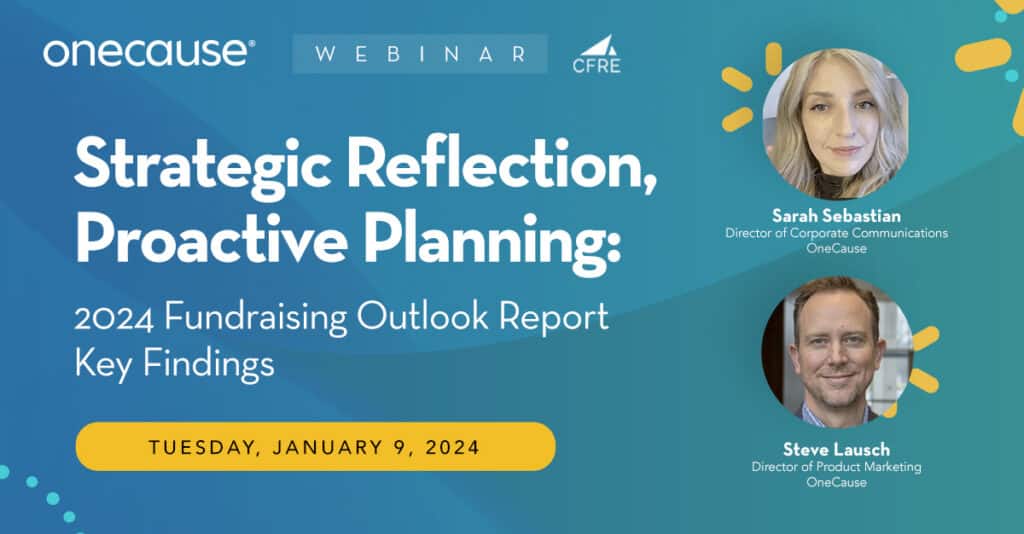 onecause®

WEBINAR

CFRE

Strategic Reflection, Proactive Planning:

2024 Fundraising Outlook Report Key Findings

TUESDAY, JANUARY 9, 2024

Sarah Sebastian
Director of Corporate Communications
OneCause

Steve Lausch
Director of Product Marketing
OneCause